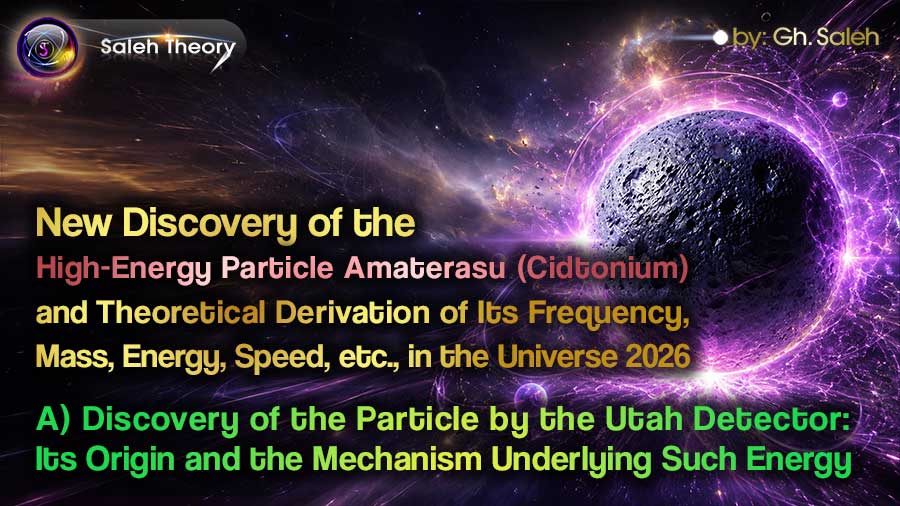 Saleh Theory

by: Gh. Saleh

New Discovery of the High-Energy Particle Amaterasu (Cidtonium) and Theoretical Derivation of Its Frequency, Mass, Energy, Speed, etc., in the Universe 2026

A) Discovery of the Particle by the Utah Detector: Its Origin and the Mechanism Underlying Such Energy